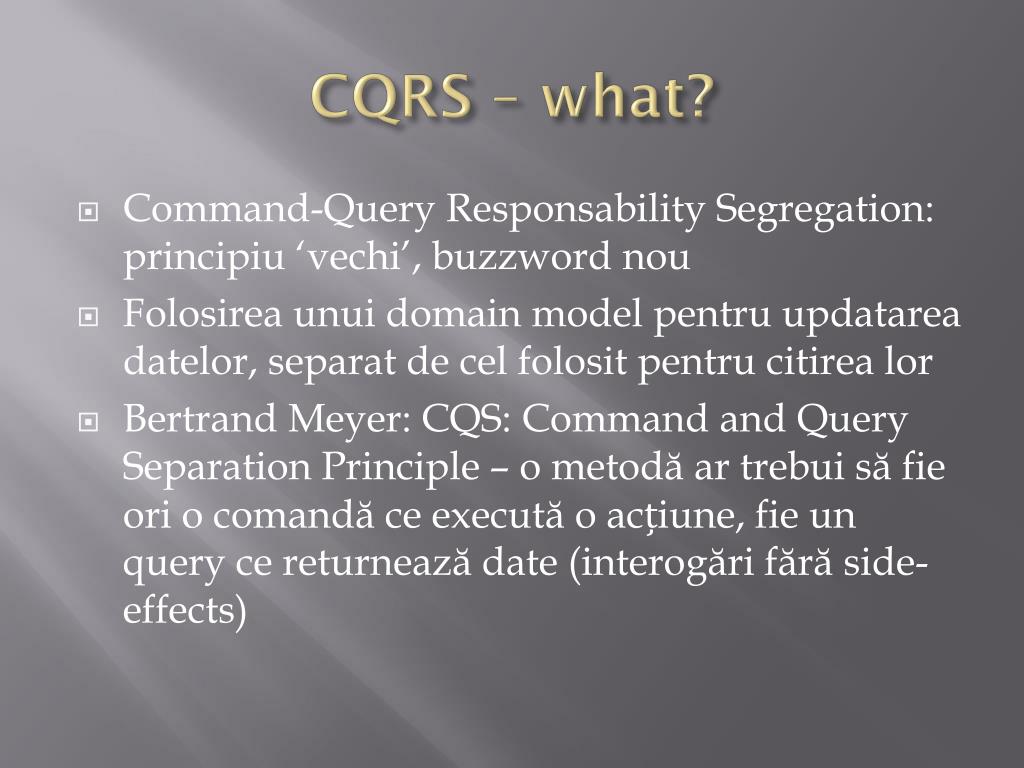 CQRS – what?

Command-Query Responsability Segregation: principiu ‘vechi’, buzzword nou

Folosirea unui domain model pentru updatarea datelor, separat de cel folosit pentru citirea lor

Bertrand Meyer: CQS: Command and Query Separation Principle – o metodă ar trebui să fie ori o comandă ce execută o acțiune, fie un query ce returnează date (interogări fără side-effects)